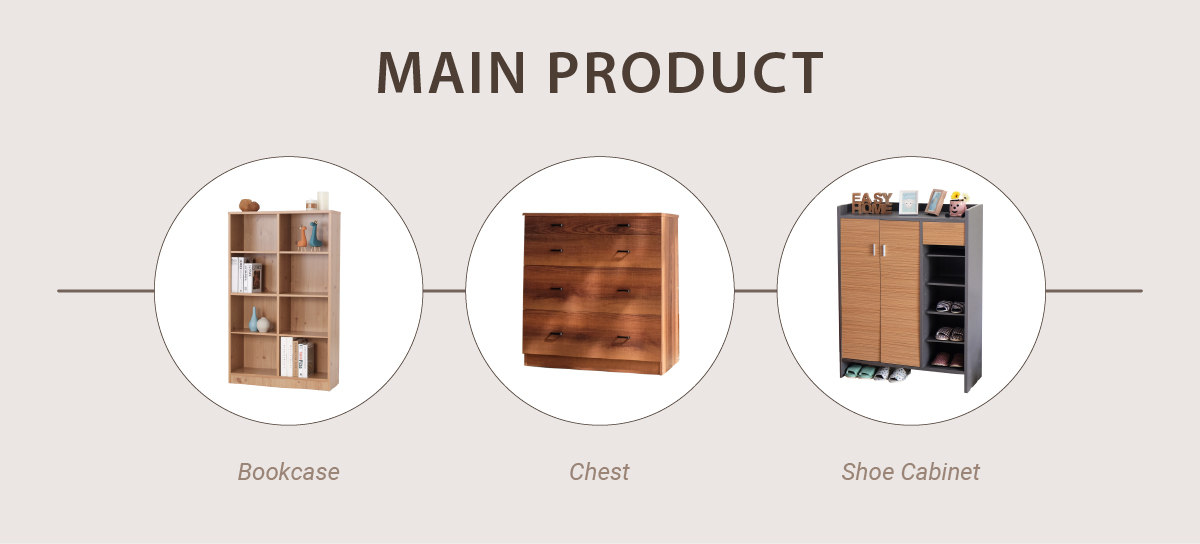 MAIN PRODUCT

EASY HOME

Bookcase

Chest

Shoe Cabinet